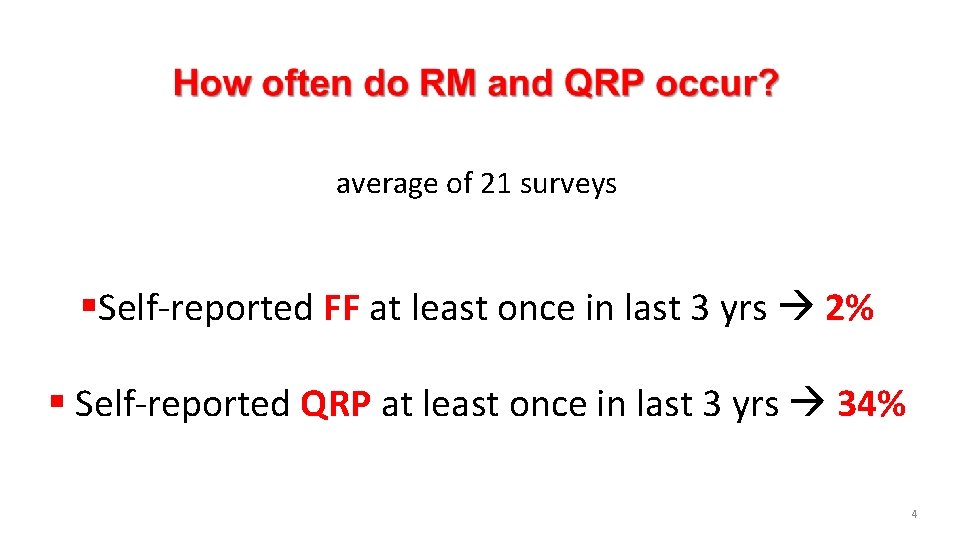 How often do RM and QRP occur?

average of 21 surveys

▪Self-reported FF at least once in last 3 yrs → 2%

▪ Self-reported QRP at least once in last 3 yrs → 34%

4